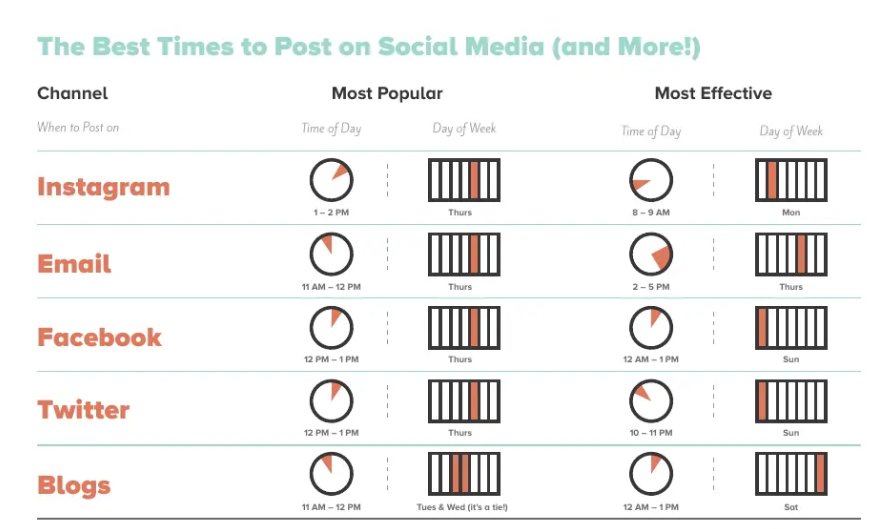 The Best Times to Post on Social Media (and More!)

| Channel | Most Popular | | Most Effective | |
|---|---|---|---|---|
| When to Post on | Time of Day | Day of Week | Time of Day | Day of Week |
| Instagram | 1 – 2 PM | Thurs | 8 – 9 AM | Mon |
| Email | 11 AM – 12 PM | Thurs | 2 – 5 PM | Thurs |
| Facebook | 12 PM – 1 PM | Thurs | 12 AM – 1 PM | Sun |
| Twitter | 12 PM – 1 PM | Thurs | 10 – 11 PM | Sun |
| Blogs | 11 AM – 12 PM | Tues & Wed (it's a tie!) | 12 AM – 1 PM | Sat |